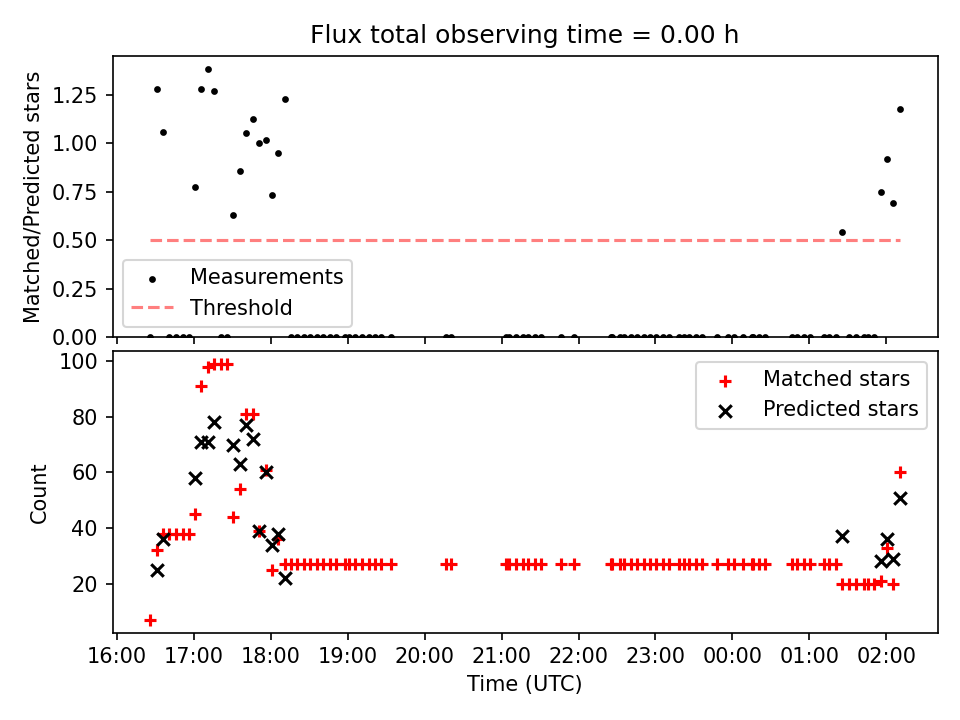 Flux total observing time = 0.00 h

Matched/Predicted stars

1.25
1.00
0.75
0.50
0.25
0.00

Measurements
Threshold

Count

100
80
60
40
20

Matched stars
Predicted stars

16:00 17:00 18:00 19:00 20:00 21:00 22:00 23:00 00:00 01:00 02:00

Time (UTC)